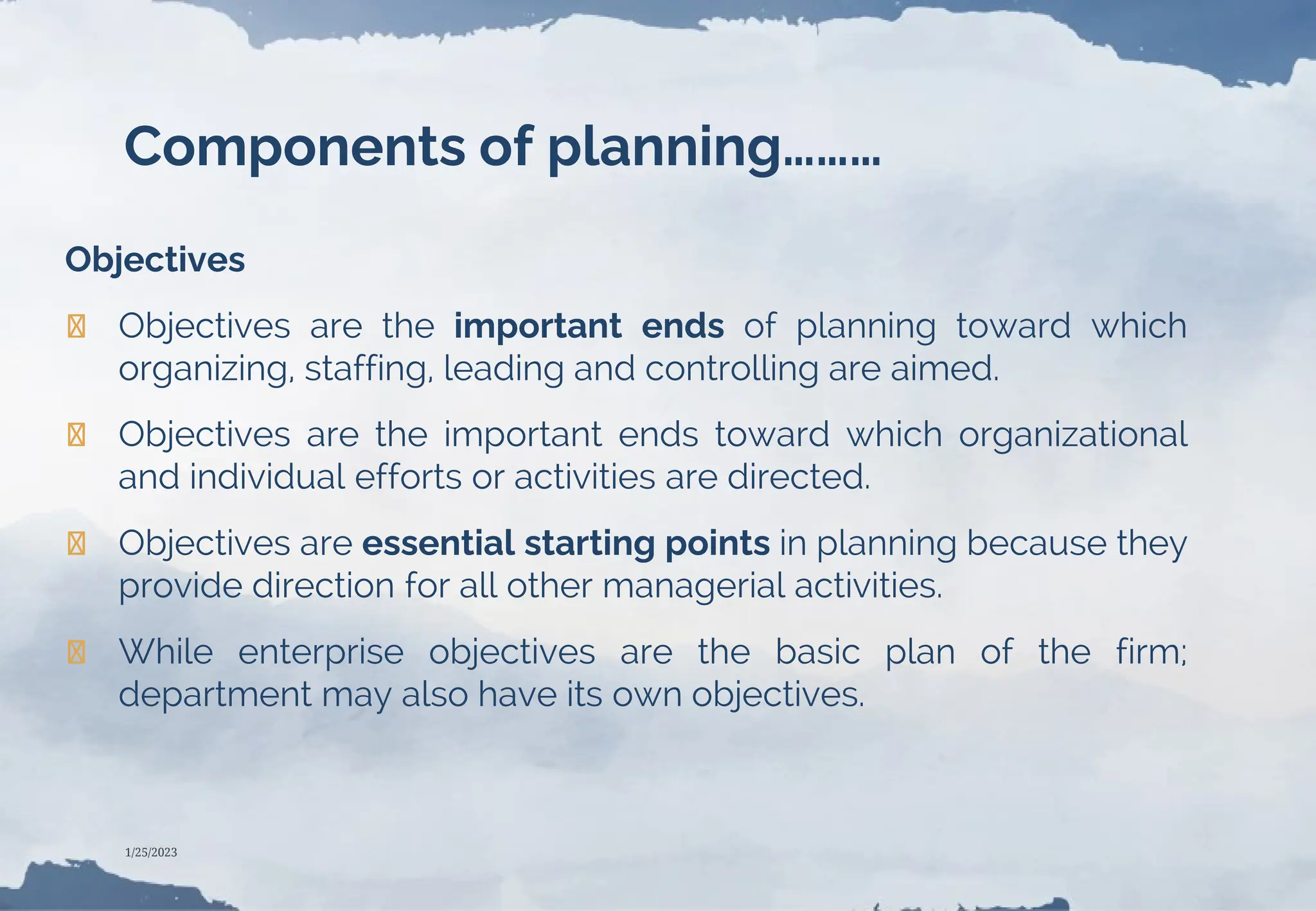 Components of planning………

Objectives

Objectives are the important ends of planning toward which organizing, staffing, leading and controlling are aimed.

Objectives are the important ends toward which organizational and individual efforts or activities are directed.

Objectives are essential starting points in planning because they provide direction for all other managerial activities.

While enterprise objectives are the basic plan of the firm; department may also have its own objectives.

1/25/2023